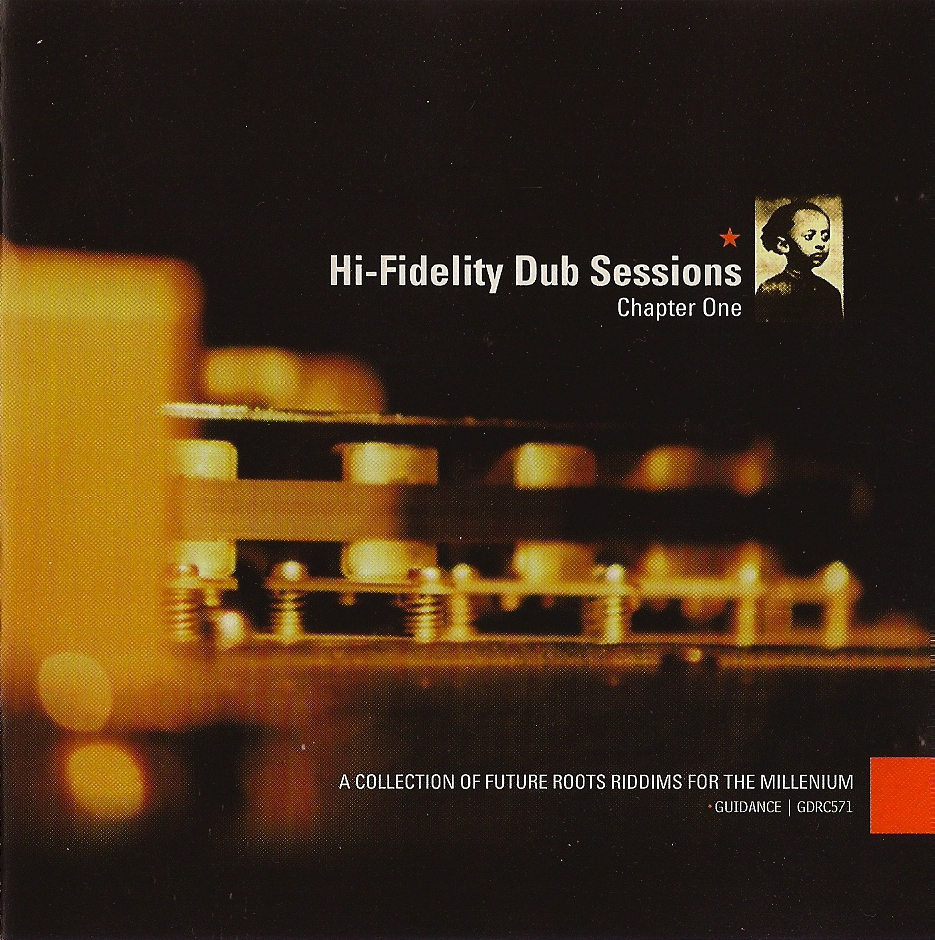 Hi-Fidelity Dub Sessions
Chapter One

A COLLECTION OF FUTURE ROOTS RIDDIMS FOR THE MILLENIUM
GUIDANCE | GDRC571